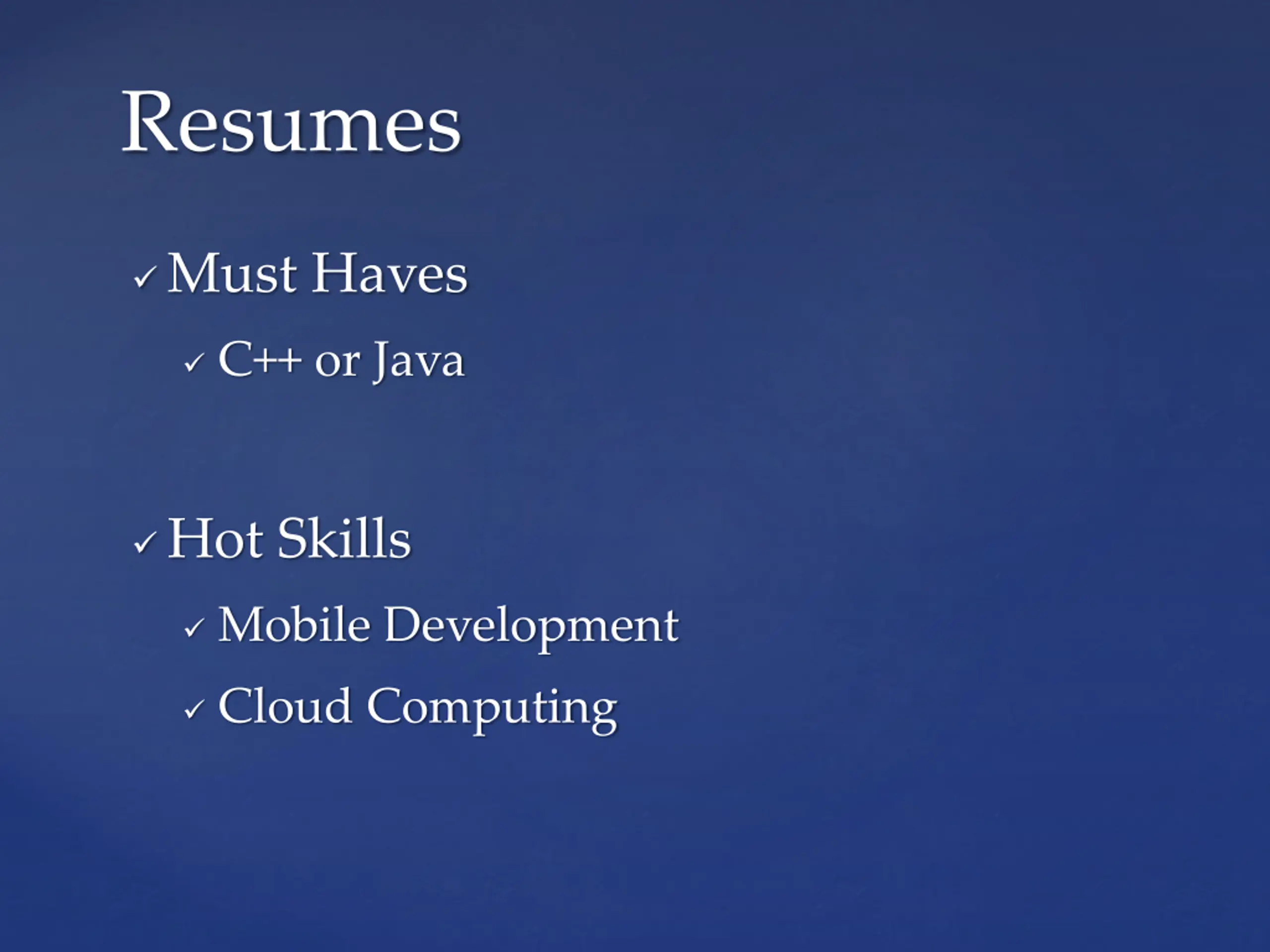 Resumes

✓ Must Haves

✓ C++ or Java

✓ Hot Skills

✓ Mobile Development

✓ Cloud Computing